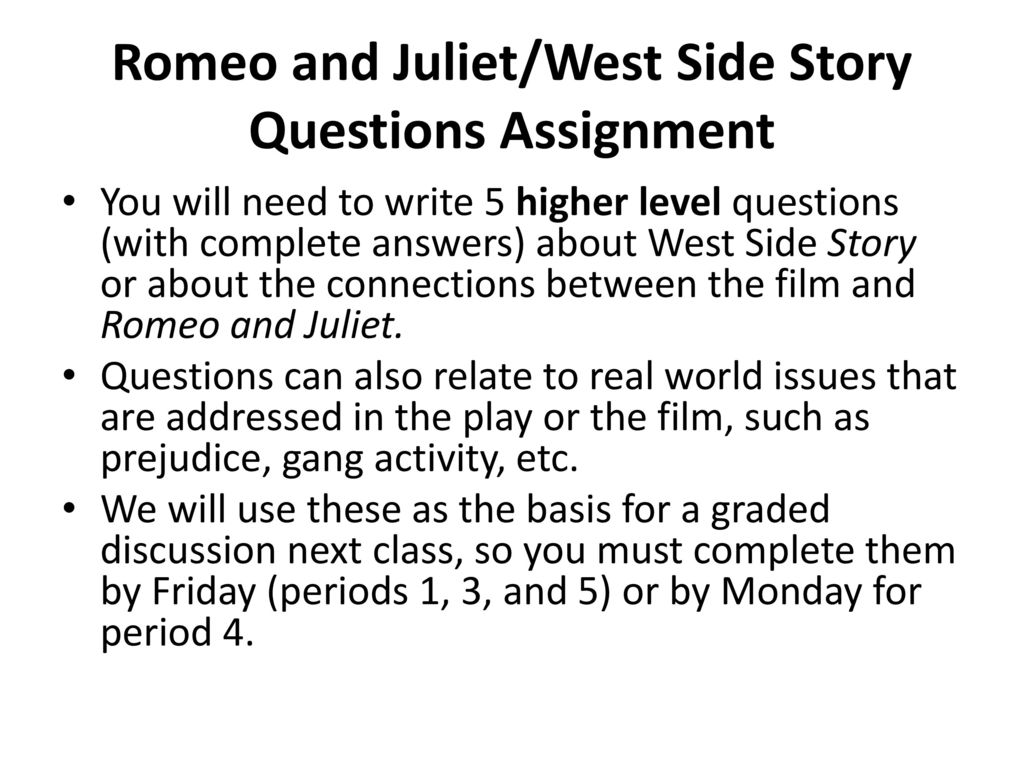 Romeo and Juliet/West Side Story Questions Assignment

• You will need to write 5 higher level questions (with complete answers) about West Side Story or about the connections between the film and Romeo and Juliet.
• Questions can also relate to real world issues that are addressed in the play or the film, such as prejudice, gang activity, etc.
• We will use these as the basis for a graded discussion next class, so you must complete them by Friday (periods 1, 3, and 5) or by Monday for period 4.